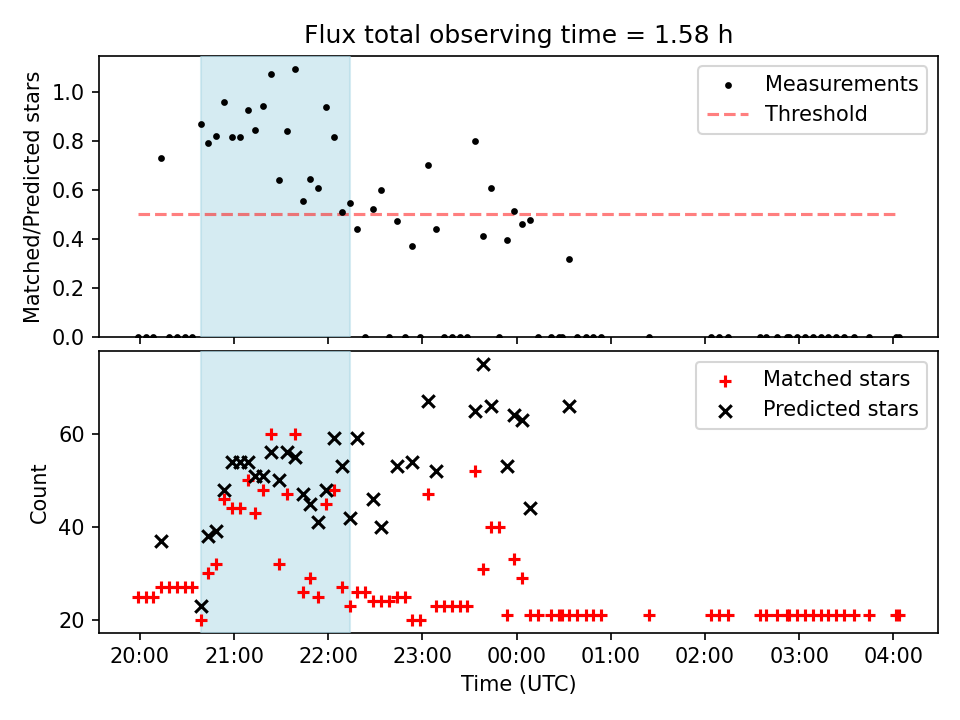 Flux total observing time = 1.58 h

Matched/Predicted stars

1.0
0.8
0.6
0.4
0.2
0.0

Measurements
Threshold

Count

60
40
20

Matched stars
Predicted stars

20:00
21:00
22:00
23:00
00:00
01:00
02:00
03:00
04:00

Time (UTC)